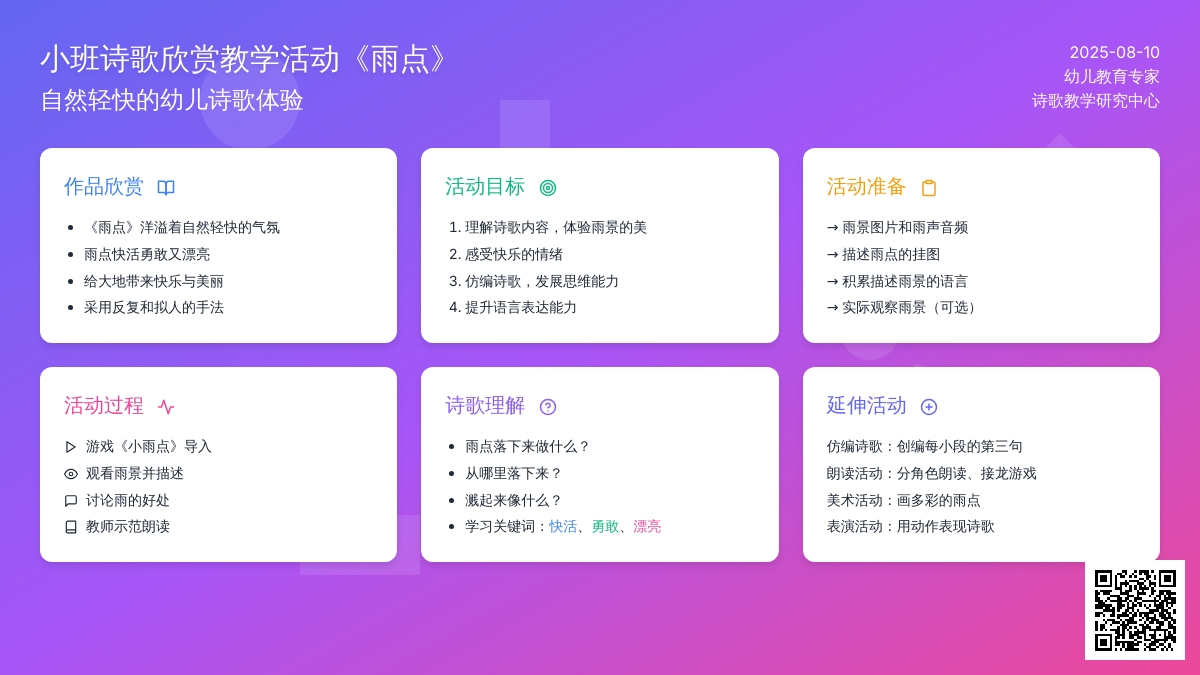 小班诗歌欣赏教学活动《雨点》
自然轻快的幼儿诗歌体验

2025-08-10
幼儿教育专家
诗歌教学研究中心

作品欣赏

- 《雨点》洋溢着自然轻快的气氛
- 雨点快活勇敢又漂亮
- 给大地带来快乐与美丽
- 采用反复和拟人的手法

活动目标

1. 理解诗歌内容，体验雨景的美
2. 感受快乐的情绪
3. 仿编诗歌，发展思维能力
4. 提升语言表达能力

活动准备

→ 雨景图片和雨声音频
→ 描述雨点的挂图
→ 积累描述雨景的语言
→ 实际观察雨景（可选）

活动过程

游戏《小雨点》导入
观看雨景并描述
讨论雨的好处
教师示范朗读

诗歌理解

- 雨点落下来做什么？
- 从哪里落下来？
- 溅起来像什么？
- 学习关键词：快活、勇敢、漂亮

延伸活动

仿编诗歌：创编每小段的第三句
朗读活动：分角色朗读、接龙游戏
美术活动：画多彩的雨点
表演活动：用动作表现诗歌